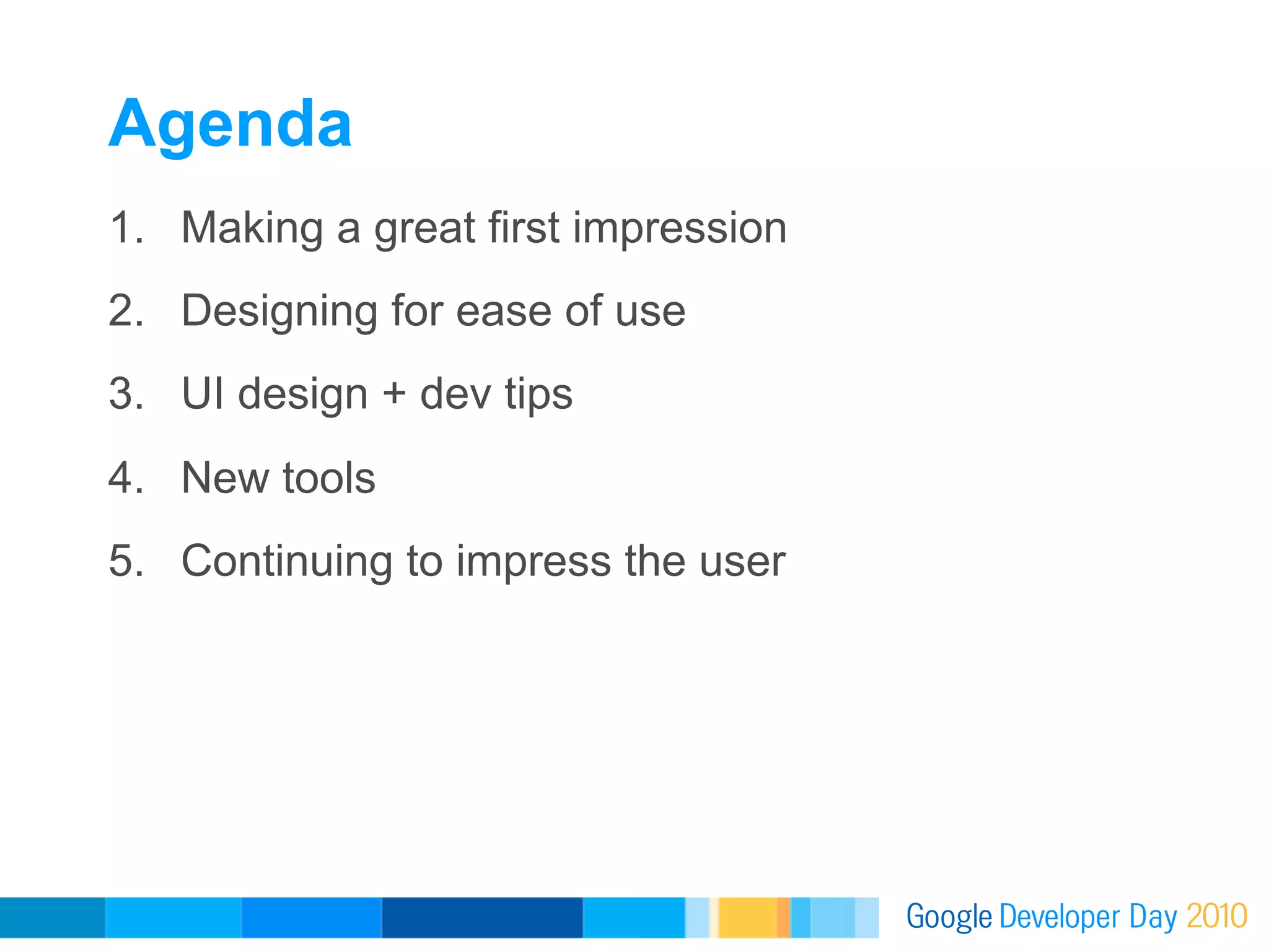 Agenda

1. Making a great first impression
2. Designing for ease of use
3. UI design + dev tips
4. New tools
5. Continuing to impress the user

Google Developer Day 2010